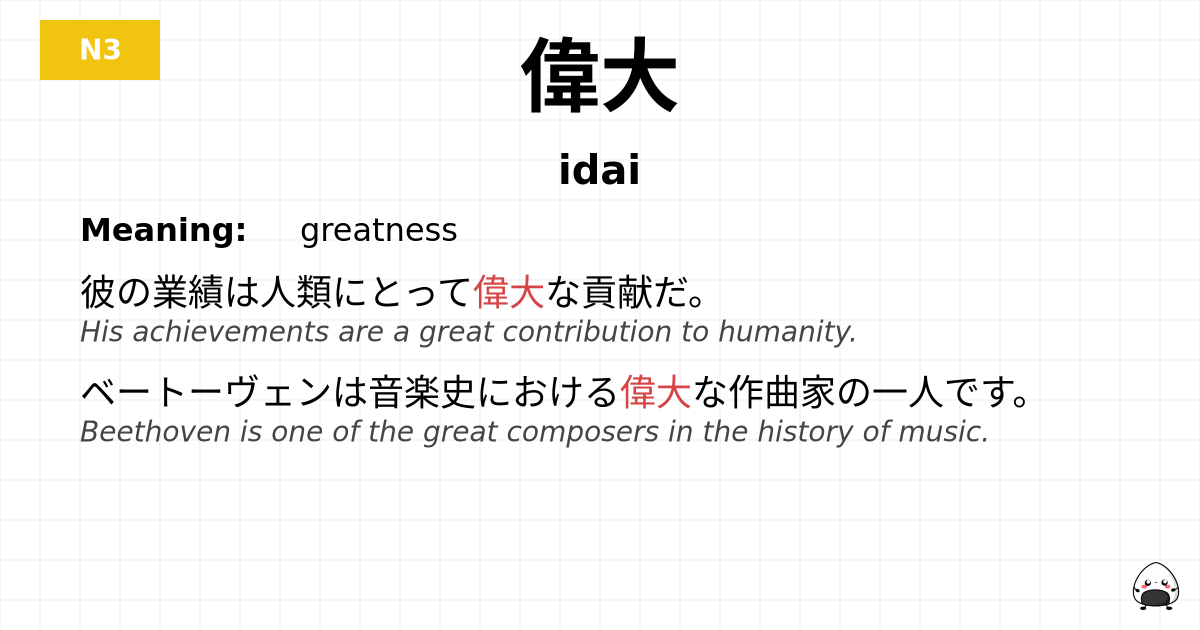 N3

偉大

idai

Meaning: greatness

彼の業績は人類にとって偉大な貢献だ。
His achievements are a great contribution to humanity.

ベートーヴェンは音楽史における偉大な作曲家の一人です。
Beethoven is one of the great composers in the history of music.